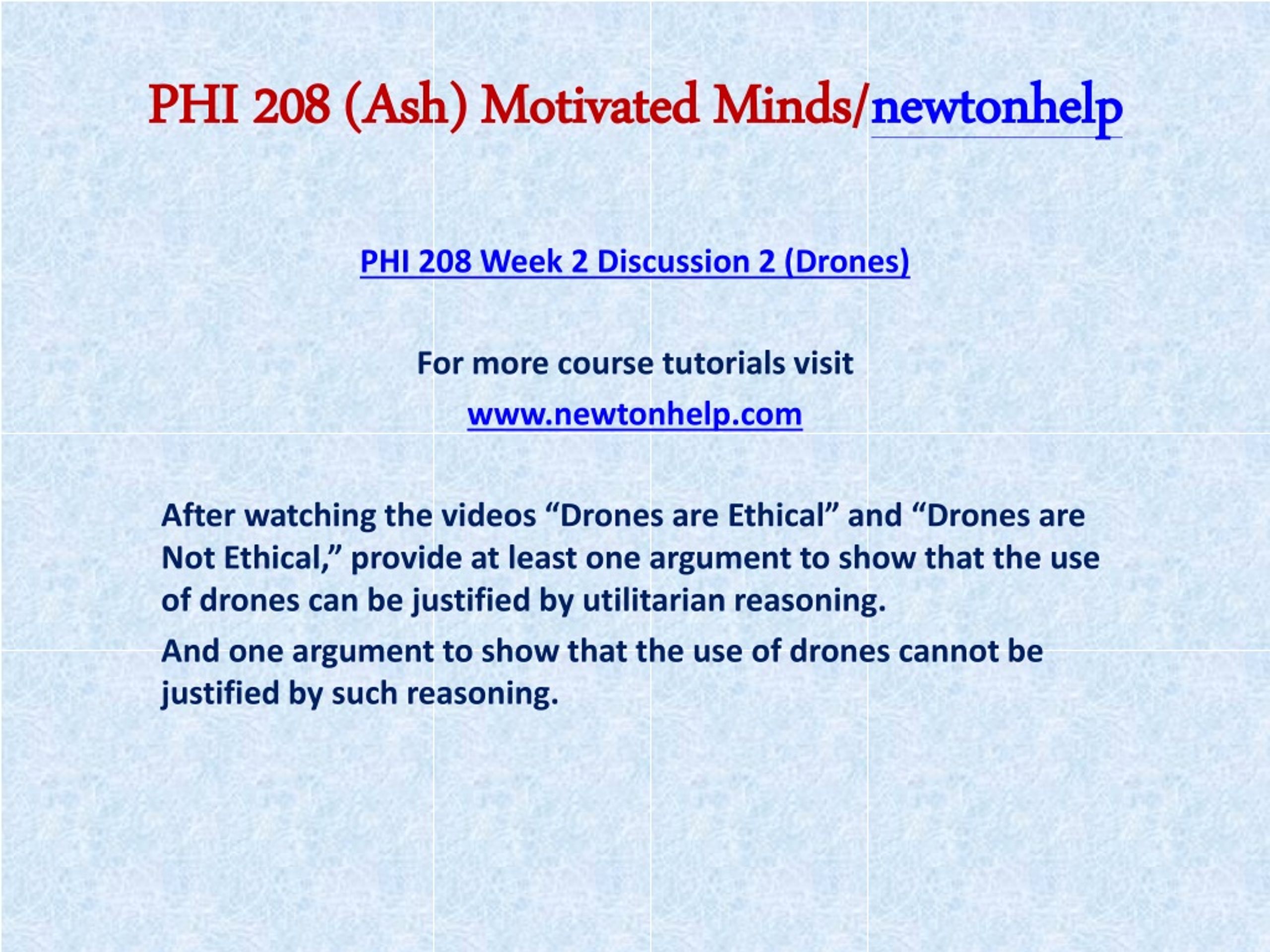 PHI 208 (Ash) Motivated Minds/newtonhelp

PHI 208 Week 2 Discussion 2 (Drones)

For more course tutorials visit

www.newtonhelp.com

After watching the videos “Drones are Ethical” and “Drones are Not Ethical,” provide at least one argument to show that the use of drones can be justified by utilitarian reasoning.

And one argument to show that the use of drones cannot be justified by such reasoning.